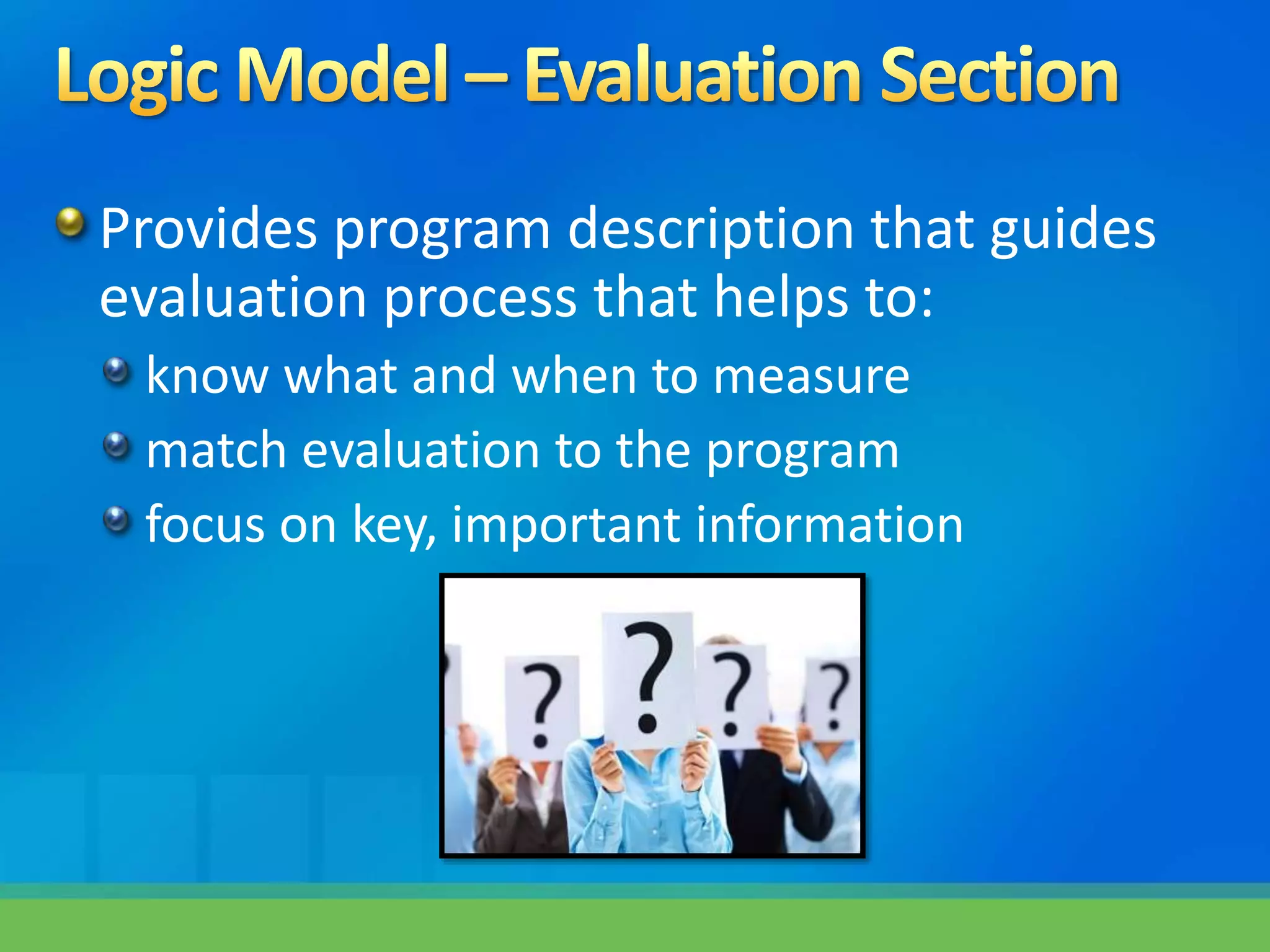 Logic Model – Evaluation Section

Provides program description that guides evaluation process that helps to:

know what and when to measure

match evaluation to the program

focus on key, important information

? ? ? ?